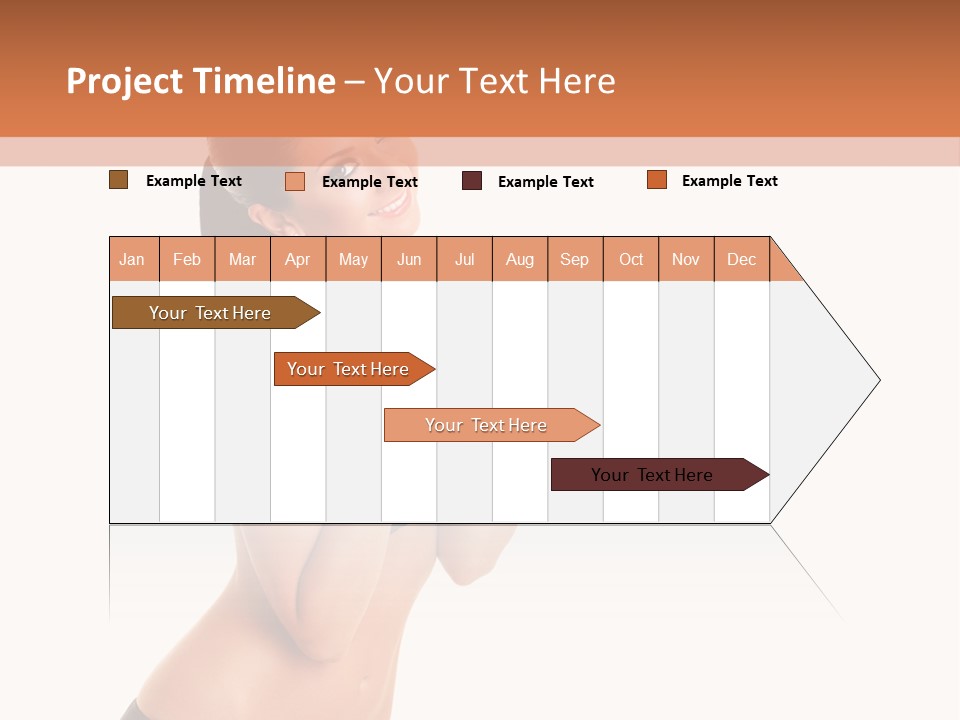 Project Timeline – Your Text Here

Example Text
Example Text
Example Text
Example Text

| Jan | Feb | Mar | Apr | May | Jun | Jul | Aug | Sep | Oct | Nov | Dec |
|---|---|---|---|---|---|---|---|---|---|---|---|

Your Text Here
Your Text Here
Your Text Here
Your Text Here